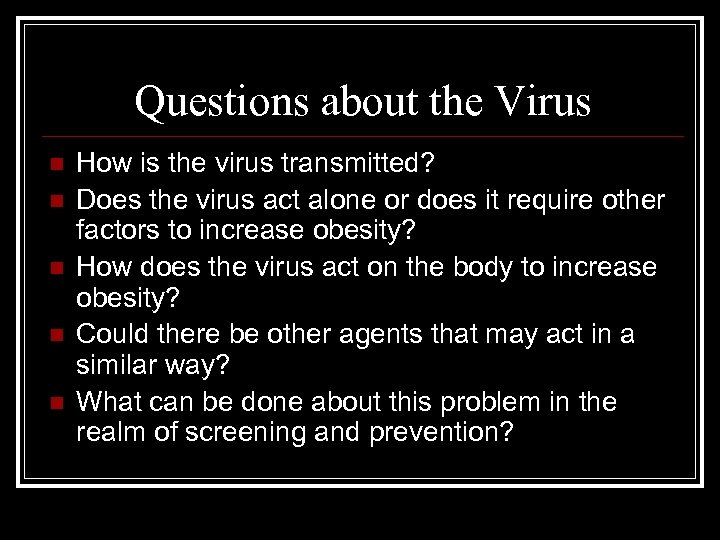 Questions about the Virus

- How is the virus transmitted?
- Does the virus act alone or does it require other factors to increase obesity?
- How does the virus act on the body to increase obesity?
- Could there be other agents that may act in a similar way?
- What can be done about this problem in the realm of screening and prevention?